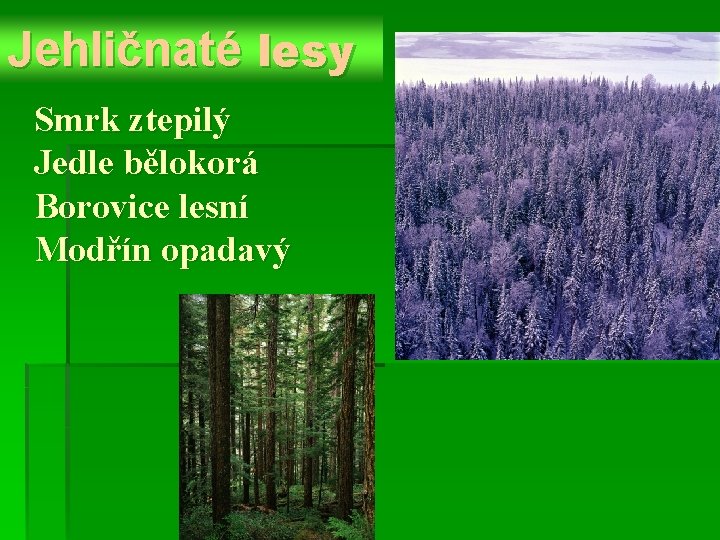 Jehličnaté lesy

Smrk ztepilý
Jedle bělokorá
Borovice lesní
Modřín opadavý